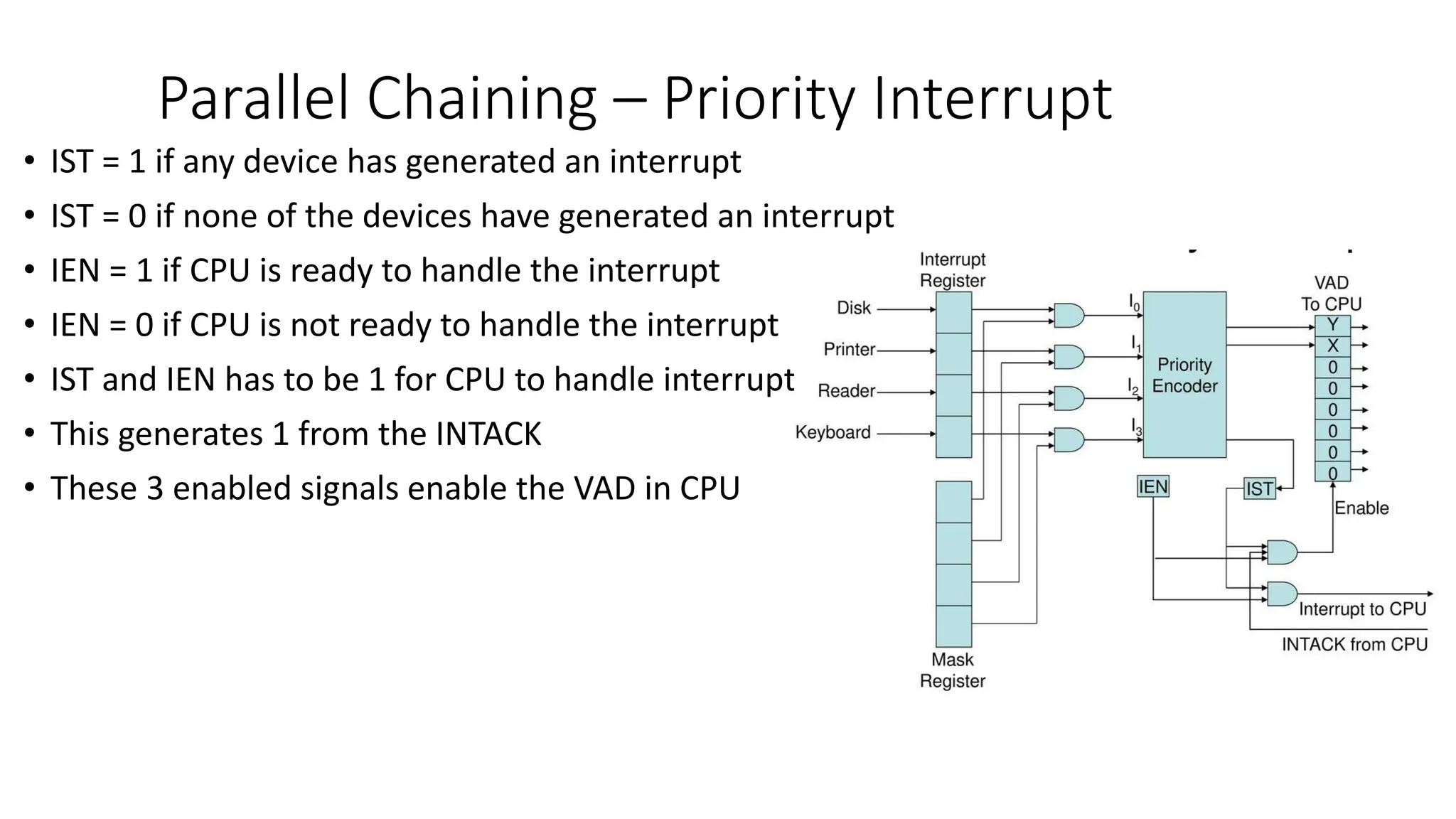 Parallel Chaining – Priority Interrupt

• IST = 1 if any device has generated an interrupt
• IST = 0 if none of the devices have generated an interrupt
• IEN = 1 if CPU is ready to handle the interrupt
• IEN = 0 if CPU is not ready to handle the interrupt
• IST and IEN has to be 1 for CPU to handle interrupt
• This generates 1 from the INTACK
• These 3 enabled signals enable the VAD in CPU

Interrupt Register
Disk
Printer
Reader
Keyboard
$I_0$
$I_1$
$I_2$
$I_3$
Priority Encoder
VAD To CPU
Y
X
0
0
0
0
0
0
IEN
IST
Enable
Interrupt to CPU
INTACK from CPU
Mask Register